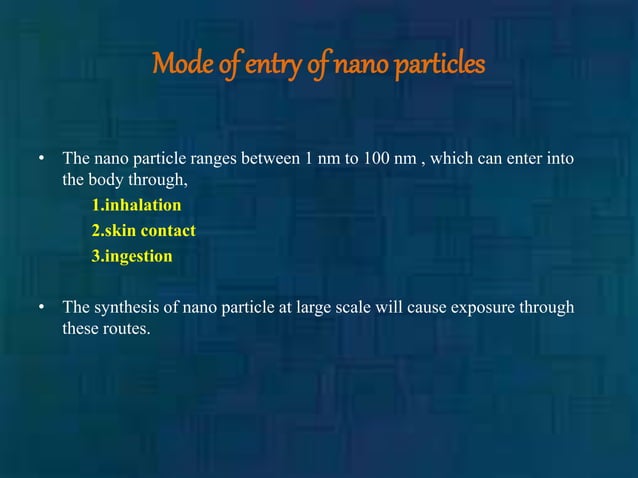 Mode of entry of nano particles

• The nano particle ranges between 1 nm to 100 nm , which can enter into the body through,

1.inhalation
2.skin contact
3.ingestion

• The synthesis of nano particle at large scale will cause exposure through these routes.